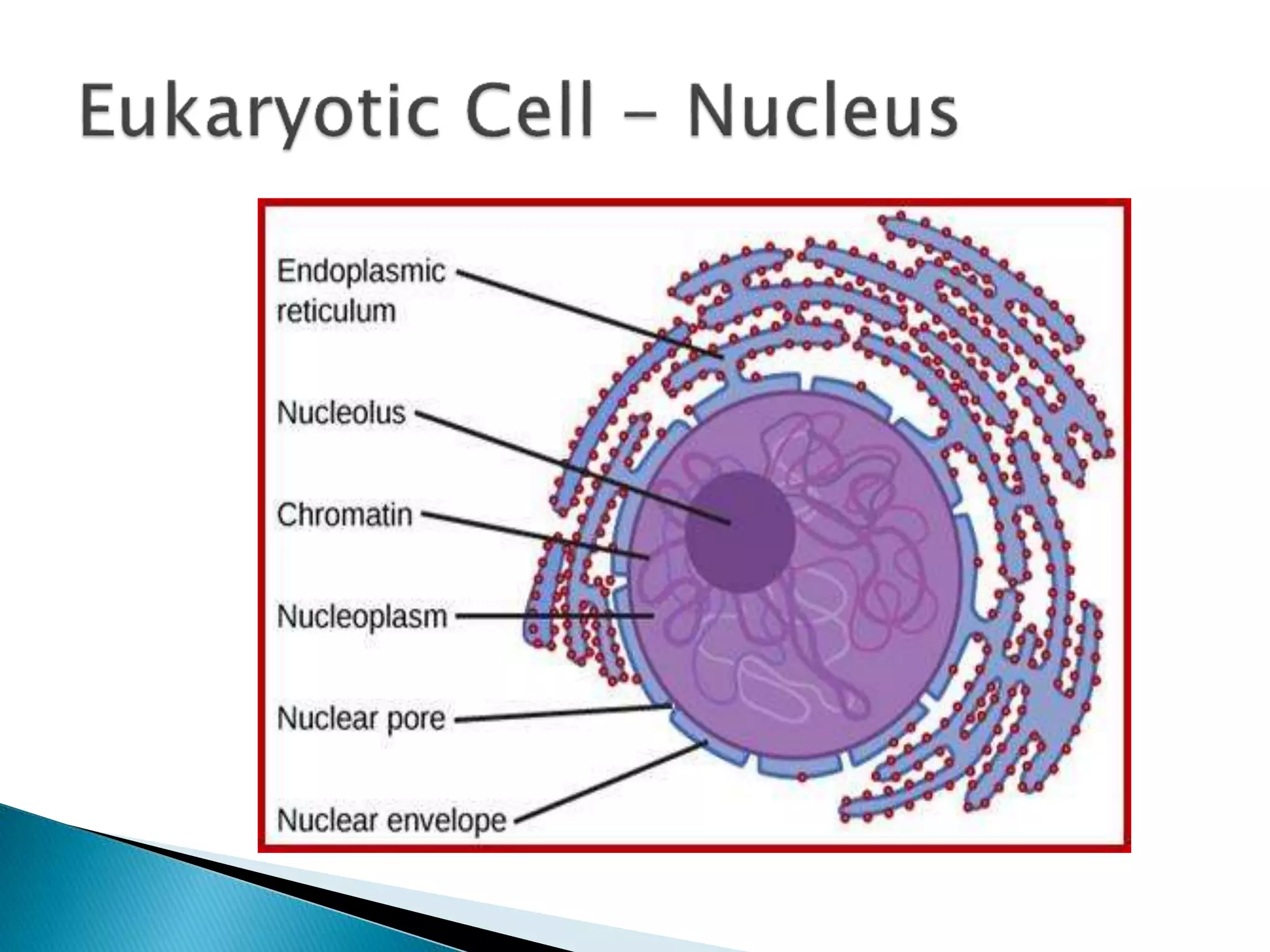 Eukaryotic Cell – Nucleus

Endoplasmic reticulum

Nucleolus

Chromatin

Nucleoplasm

Nuclear pore

Nuclear envelope